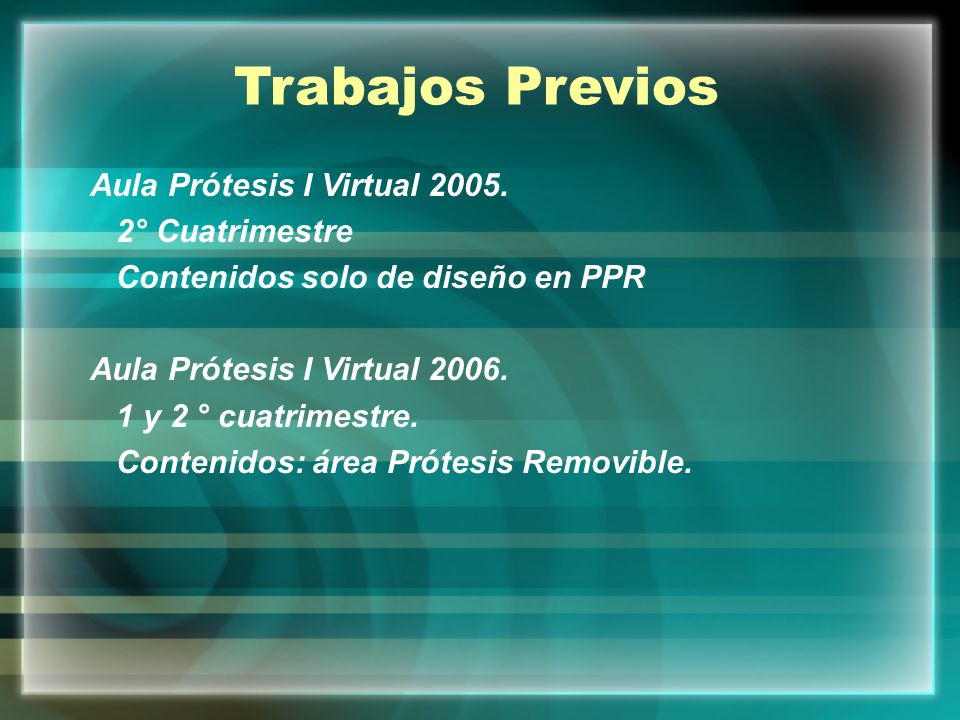 Trabajos Previos

Aula Prótesis I Virtual 2005.
2° Cuatrimestre
Contenidos solo de diseño en PPR

Aula Prótesis I Virtual 2006.
1 y 2 ° cuatrimestre.
Contenidos: área Prótesis Removible.